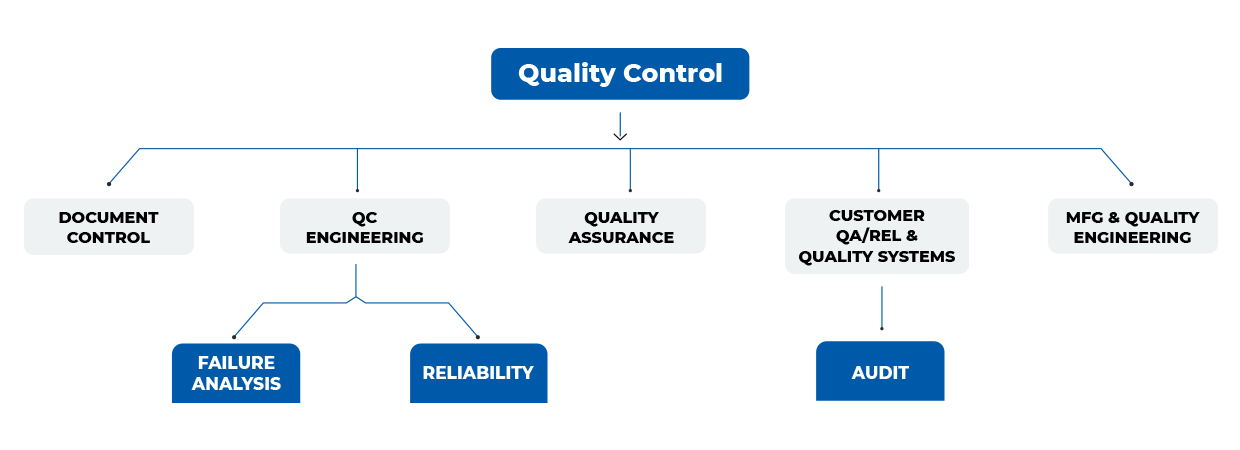 Quality Control

DOCUMENT CONTROL

QC ENGINEERING

QUALITY ASSURANCE

CUSTOMER QA/REL & QUALITY SYSTEMS

MFG & QUALITY ENGINEERING

FAILURE ANALYSIS

RELIABILITY

AUDIT